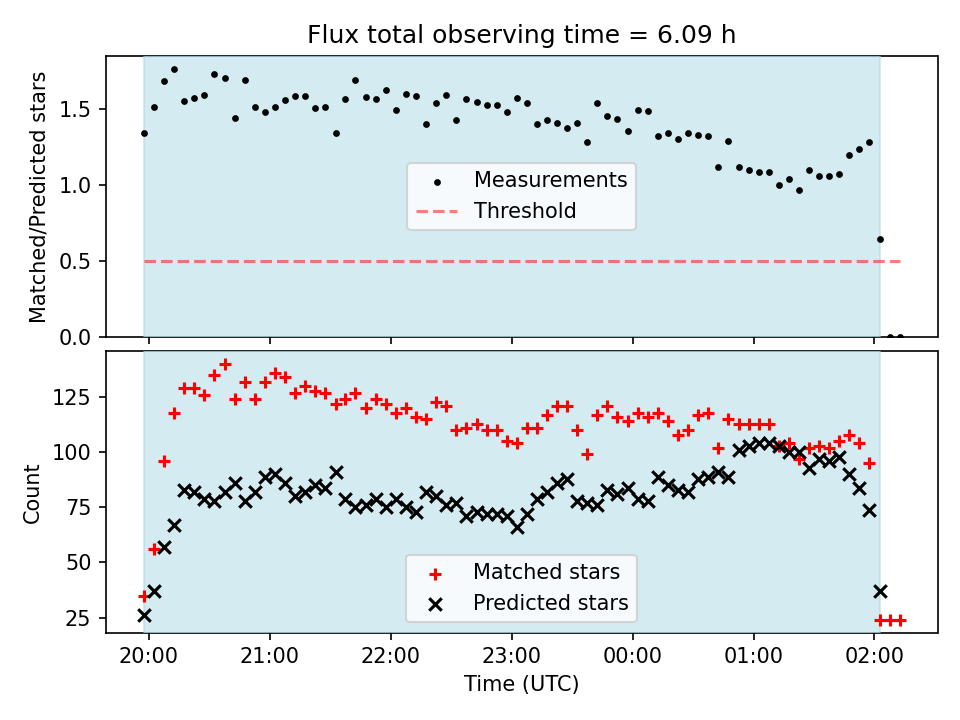 Flux total observing time = 6.09 h

Matched/Predicted stars

1.5
1.0
0.5
0.0

Measurements
Threshold

Count

125
100
75
50
25

Matched stars
Predicted stars

20:00
21:00
22:00
23:00
00:00
01:00
02:00

Time (UTC)